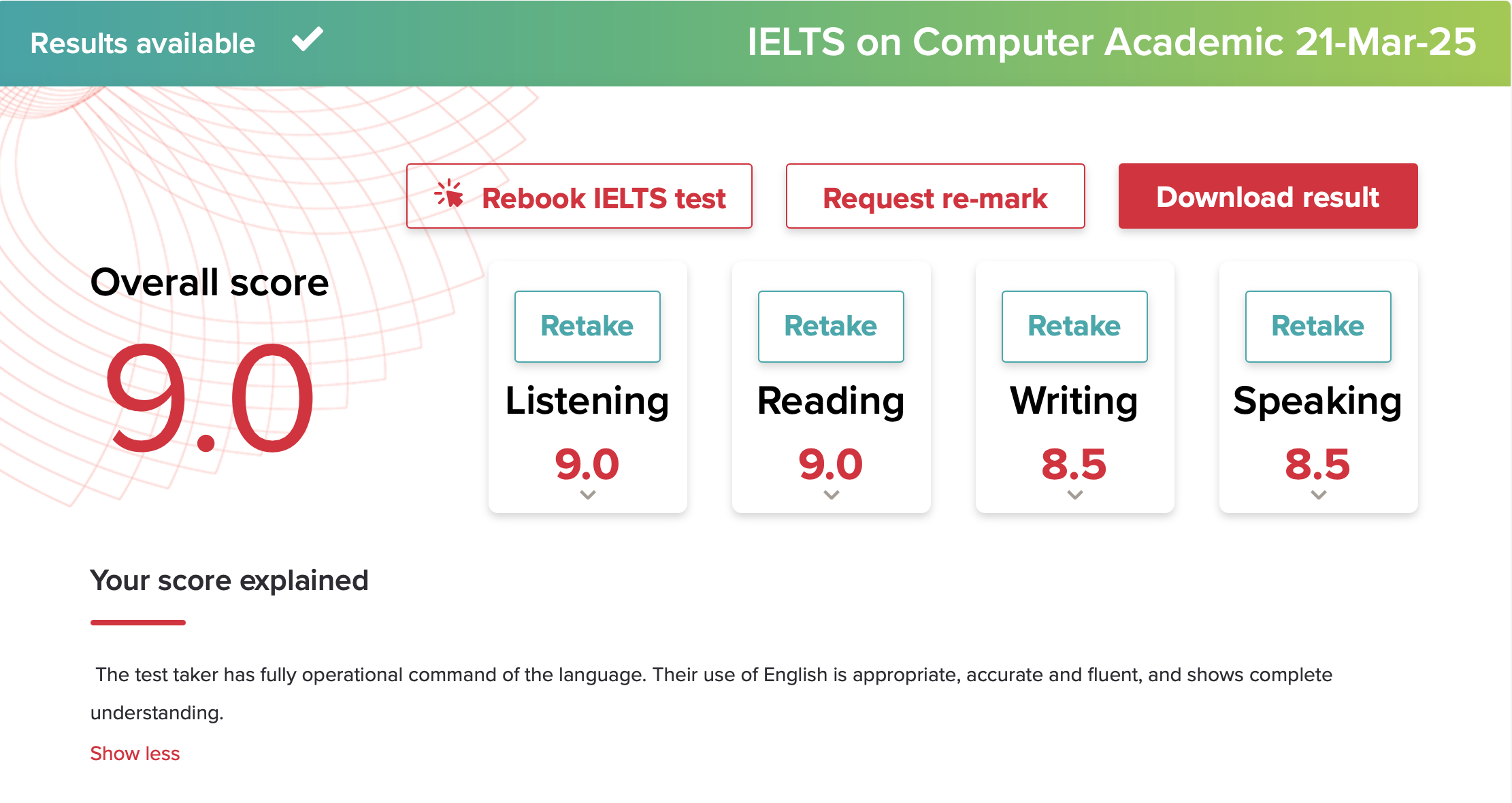 Results available

IELTS on Computer Academic 21-Mar-25

Rebook IELTS test

Request re-mark

Download result

Overall score

9.0

Retake
Listening
9.0

Retake
Reading
9.0

Retake
Writing
8.5

Retake
Speaking
8.5

Your score explained

The test taker has fully operational command of the language. Their use of English is appropriate, accurate and fluent, and shows complete understanding.

Show less